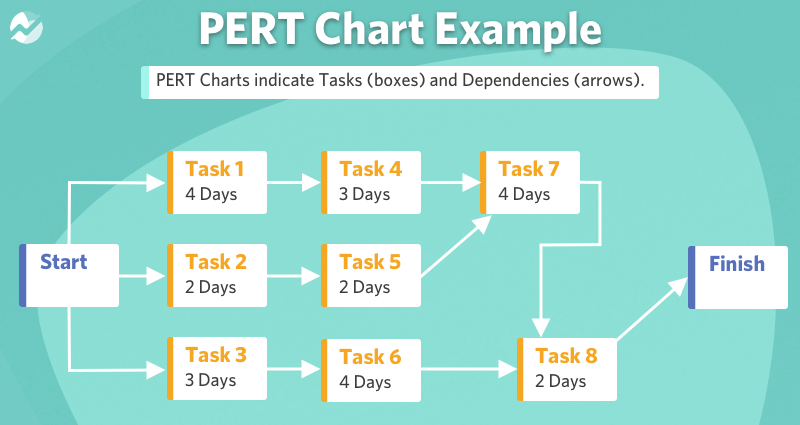 PERT Chart Example

PERT Charts indicate Tasks (boxes) and Dependencies (arrows).

Start

Task 1
4 Days

Task 2
2 Days

Task 3
3 Days

Task 4
3 Days

Task 5
2 Days

Task 6
4 Days

Task 7
4 Days

Task 8
2 Days

Finish